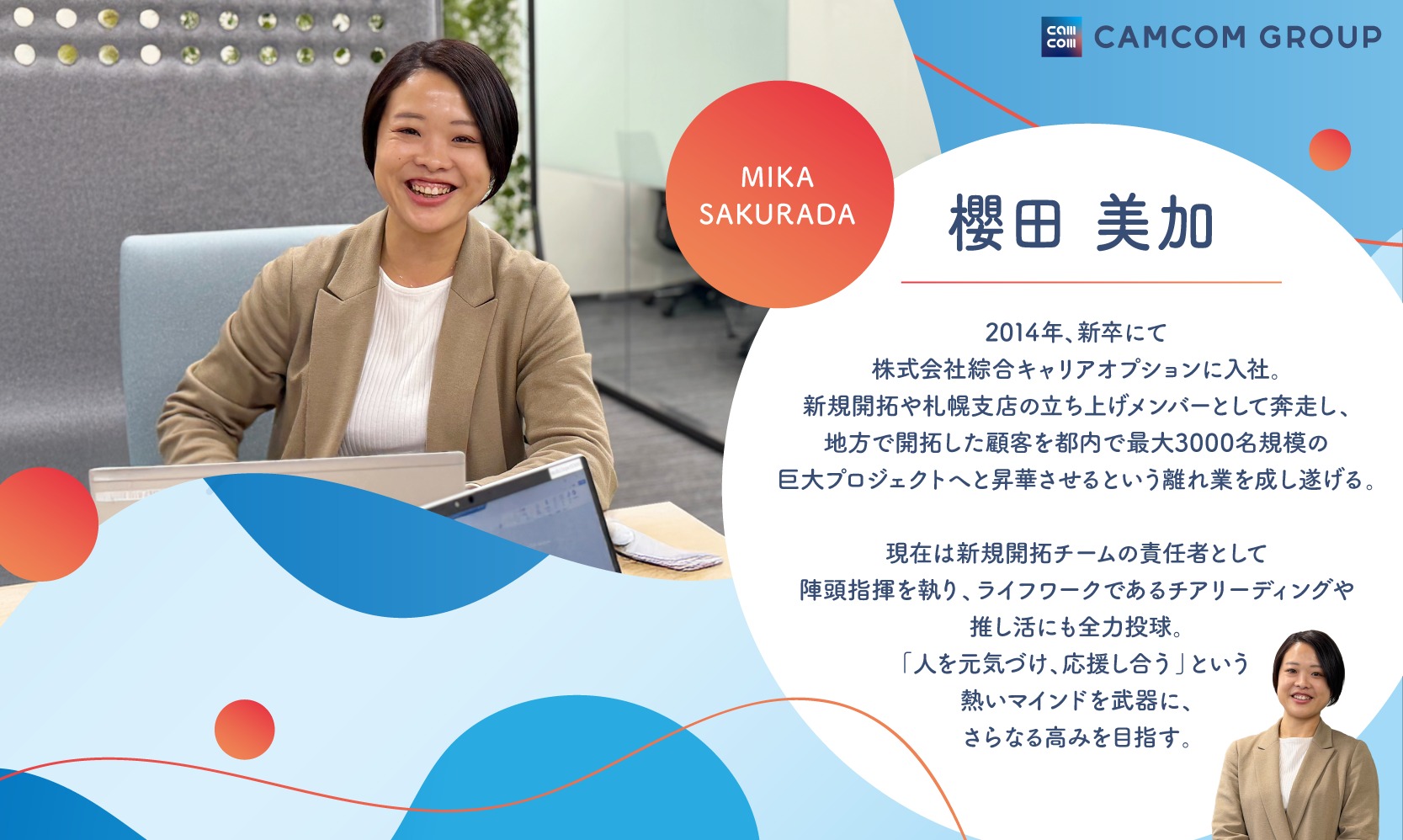 cam com CAMCOM GROUP

MIKA SAKURADA

櫻田 美加

2014年、新卒にて
株式会社綜合キャリアオプションに入社。
新規開拓や札幌支店の立ち上げメンバーとして奔走し、
地方で開拓した顧客を都内で最大3000名規模の
巨大プロジェクトへと昇華させるという離れ業を成し遂げる。

現在は新規開拓チームの責任者として
陣頭指揮を執り、ライフワークであるチアリーディングや
推し活にも全力投球。
「人を元気づけ、応援し合う」という
熱いマインドを武器に、
さらなる高みを目指す。